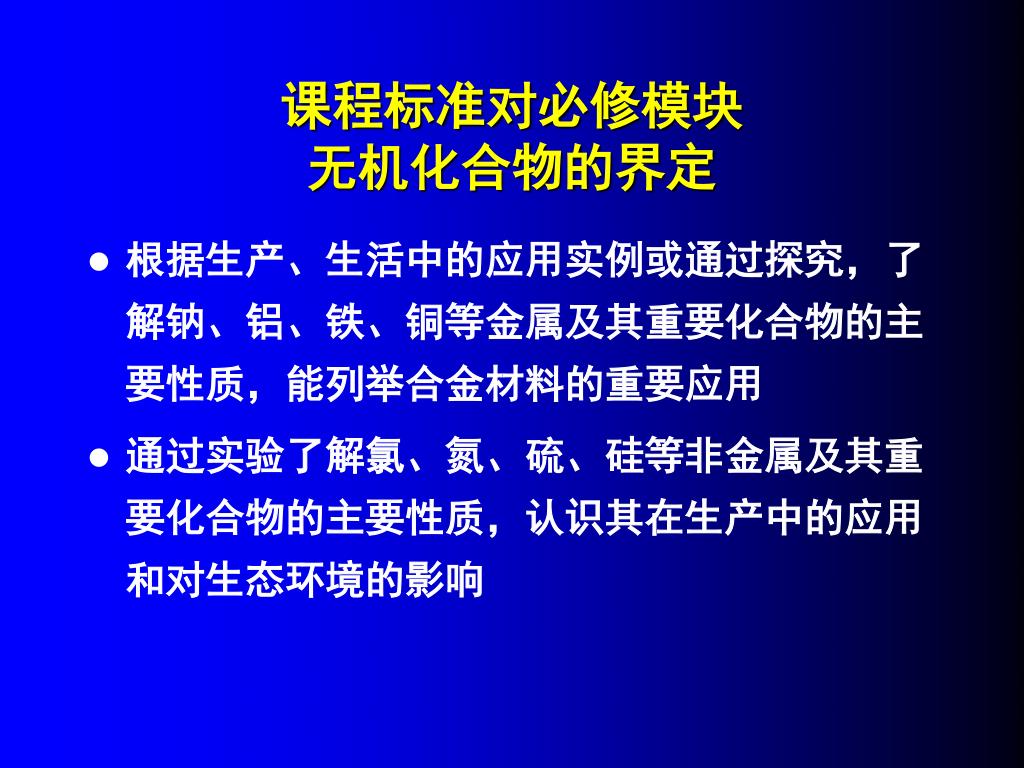 课程标准对必修模块
无机化合物的界定

● 根据生产、生活中的应用实例或通过探究，了解钠、铝、铁、铜等金属及其重要化合物的主要性质，能列举合金材料的重要应用

● 通过实验了解氯、氮、硫、硅等非金属及其重要化合物的主要性质，认识其在生产中的应用和对生态环境的影响